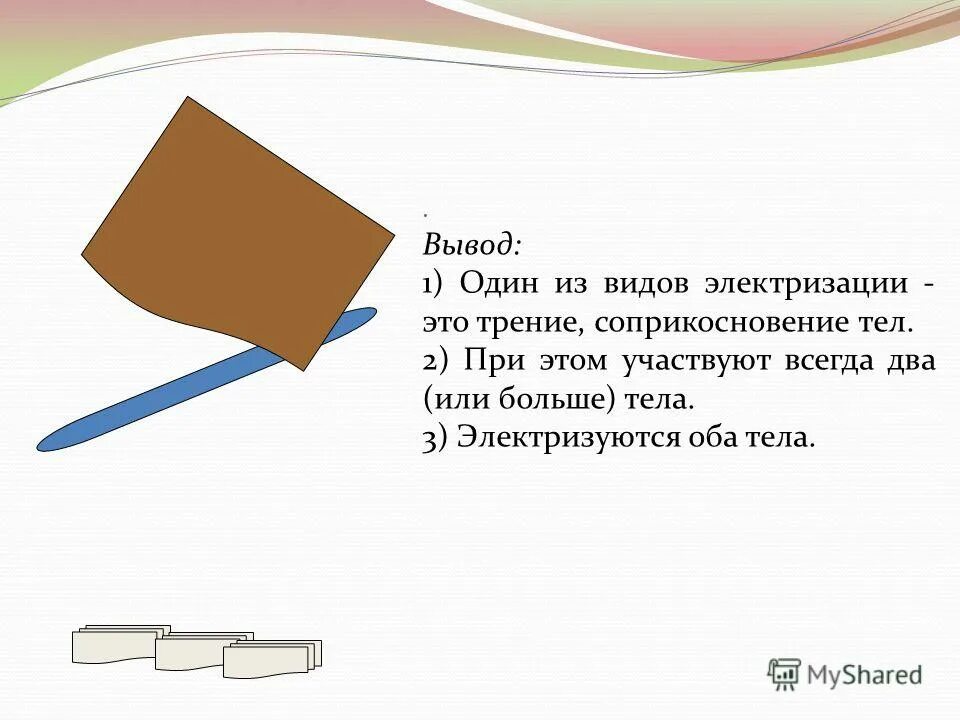 .
Вывод:

1) Один из видов электризации - это трение, соприкосновение тел.

2) При этом участвуют всегда два (или больше) тела.

3) Электризуются оба тела.

MyShared